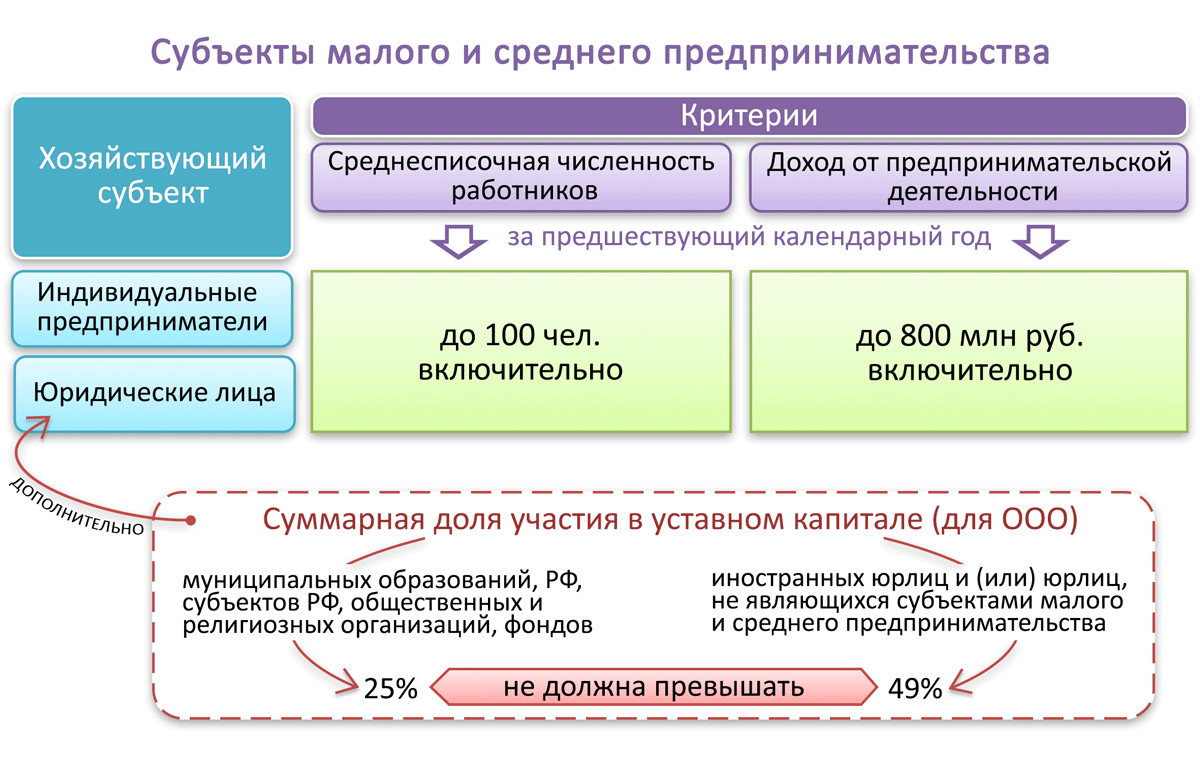 Субъекты малого и среднего предпринимательства

Хозяйствующий субъект

Критерии

Среднесписочная численность работников

Доход от предпринимательской деятельности

за предшествующий календарный год

Индивидуальные предприниматели

Юридические лица

до 100 чел. включительно

до 800 млн руб. включительно

ДОПОЛНИТЕЛЬНО

Суммарная доля участия в уставном капитале (для ООО)

муниципальных образований, РФ, субъектов РФ, общественных и религиозных организаций, фондов

иностранных юрлиц и (или) юрлиц, не являющихся субъектами малого и среднего предпринимательства

25%

не должна превышать

49%